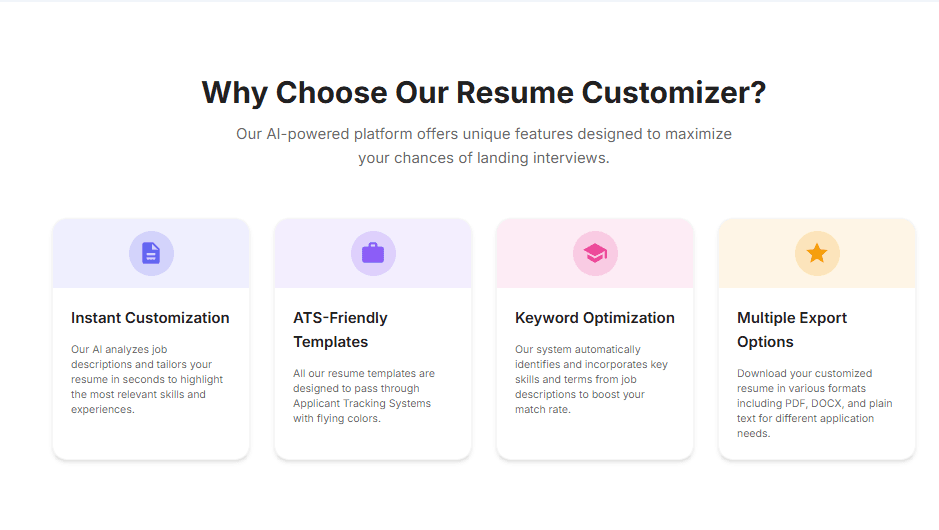 Why Choose Our Resume Customizer?

Our AI-powered platform offers unique features designed to maximize your chances of landing interviews.

Instant Customization

Our AI analyzes job descriptions and tailors your resume in seconds to highlight the most relevant skills and experiences.

ATS-Friendly Templates

All our resume templates are designed to pass through Applicant Tracking Systems with flying colors.

Keyword Optimization

Our system automatically identifies and incorporates key skills and terms from job descriptions to boost your match rate.

Multiple Export Options

Download your customized resume in various formats including PDF, DOCX, and plain text for different application needs.